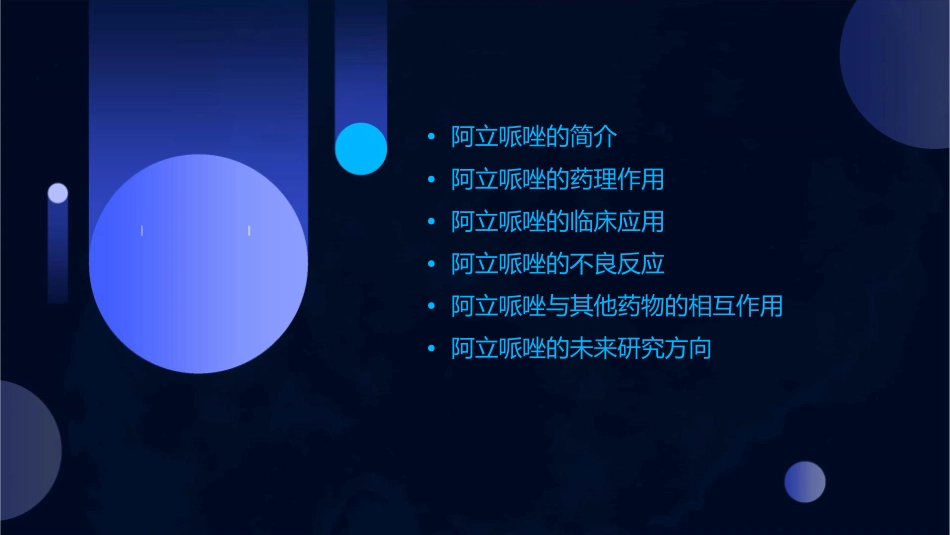 • 阿立哌唑的简介
• 阿立哌唑的药理作用
• 阿立哌唑的临床应用
• 阿立哌唑的不良反应
• 阿立哌唑与其他药物的相互作用
• 阿立哌唑的未来研究方向